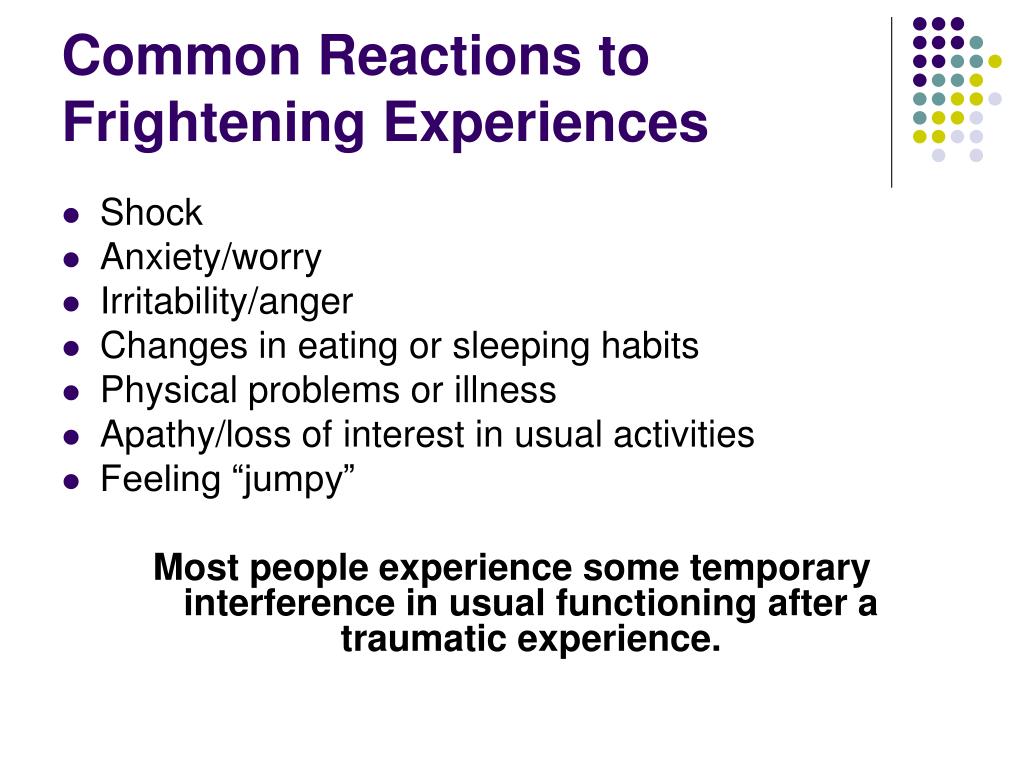 Common Reactions to Frightening Experiences

- Shock
- Anxiety/worry
- Irritability/anger
- Changes in eating or sleeping habits
- Physical problems or illness
- Apathy/loss of interest in usual activities
- Feeling “jumpy”

Most people experience some temporary interference in usual functioning after a traumatic experience.